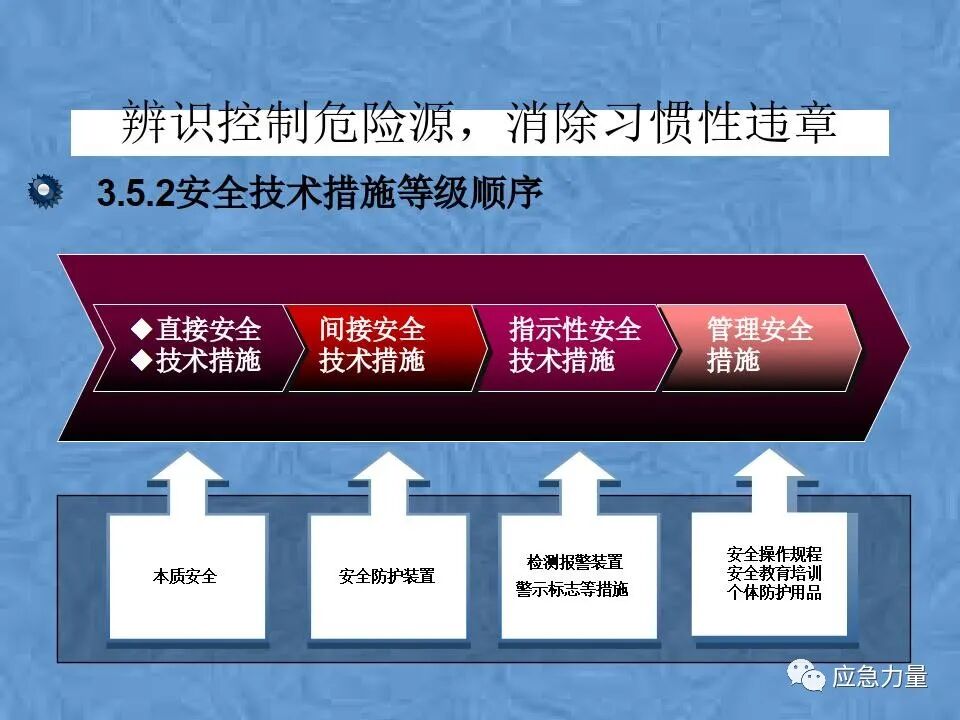 辨识控制危险源，消除习惯性违章

3.5.2安全技术措施等级顺序

◆直接安全
◆技术措施

间接安全
技术措施

指示性安全
技术措施

管理安全
措施

本质安全

安全防护装置

检测报警装置
警示标志等措施

安全操作规程
安全教育培训
个体防护用品

应急力量